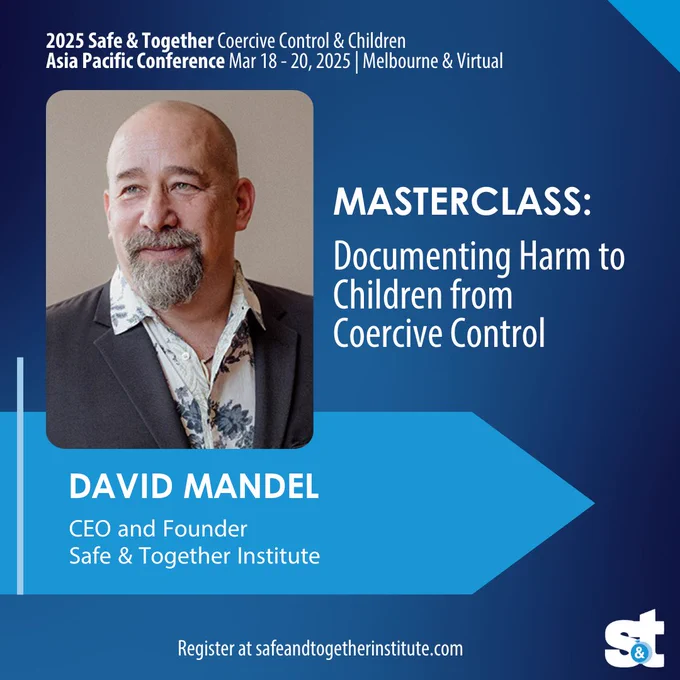 2025 Safe & Together Coercive Control & Children
Asia Pacific Conference Mar 18 - 20, 2025 | Melbourne & Virtual

MASTERCLASS:
Documenting Harm to Children from Coercive Control

DAVID MANDEL
CEO and Founder
Safe & Together Institute

Register at safeandtogetherinstitute.com

s&t